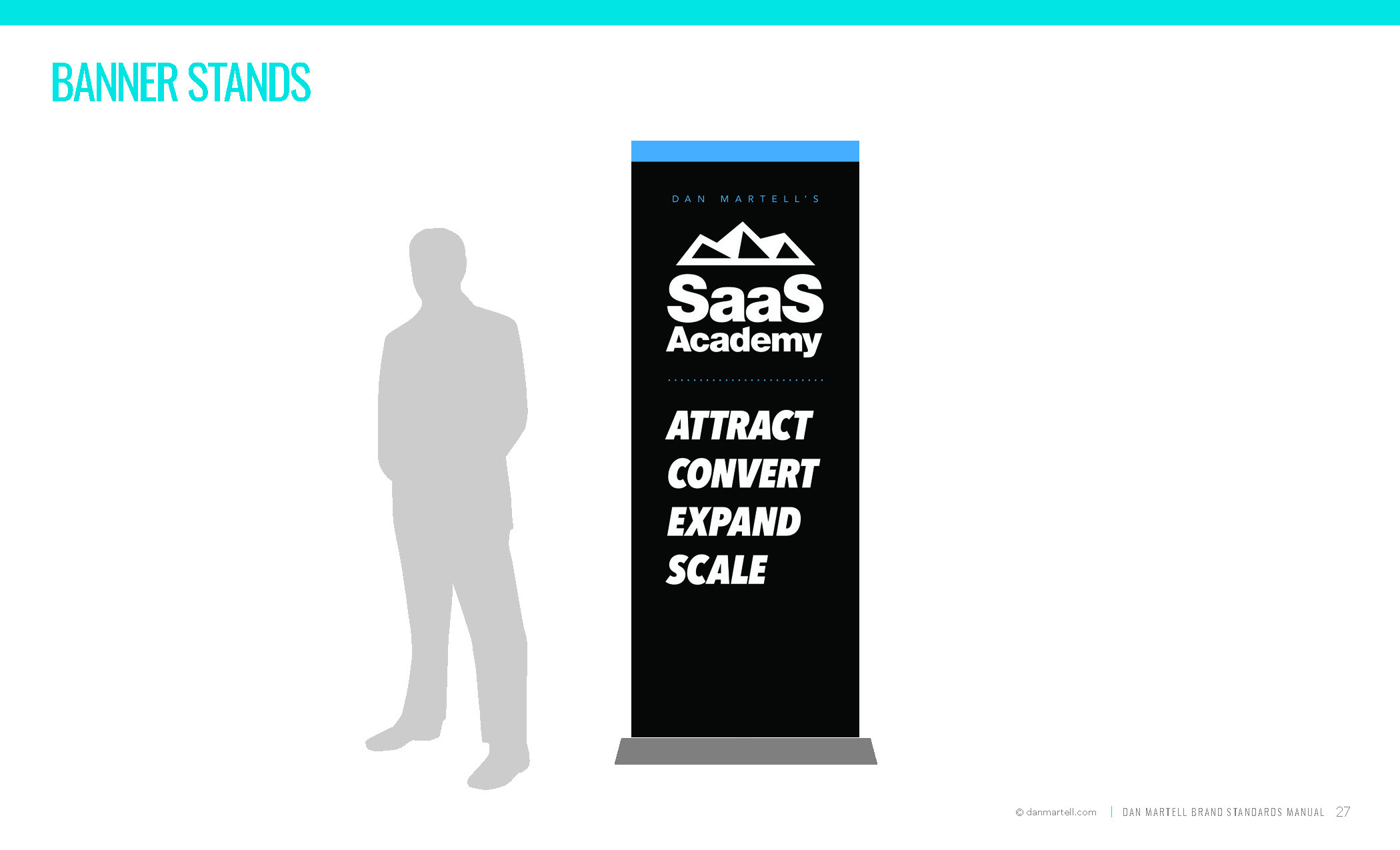 BANNER STANDS

DAN MARTELL'S

SaaS Academy

ATTRACT
CONVERT
EXPAND
SCALE

© danmartell.com | DAN MARTELL BRAND STANDARDS MANUAL 27